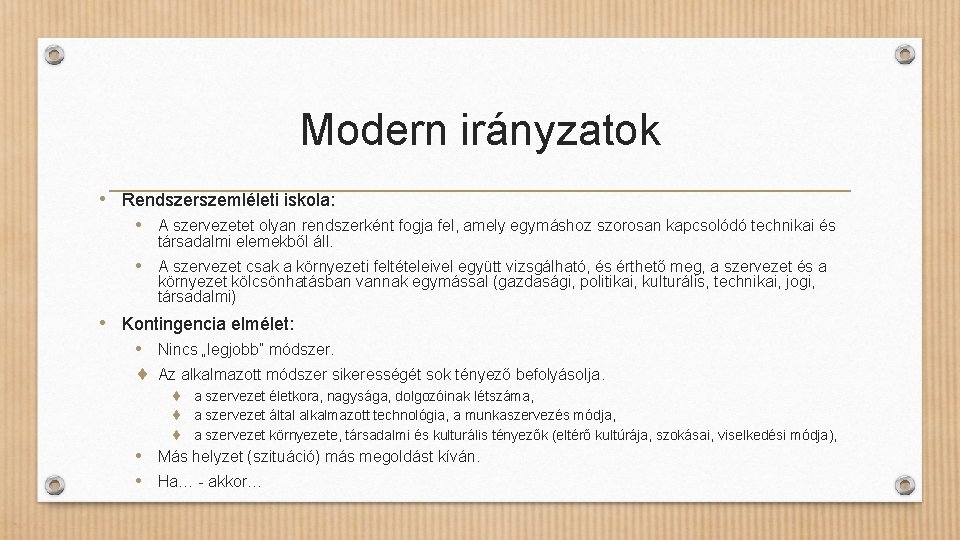 Modern irányzatok

• Rendszerszemléleti iskola:

• A szervezetet olyan rendszerként fogja fel, amely egymáshoz szorosan kapcsolódó technikai és társadalmi elemekből áll.

• A szervezet csak a környezeti feltételeivel együtt vizsgálható, és érthető meg, a szervezet és a környezet kölcsönhatásban vannak egymással (gazdasági, politikai, kulturális, technikai, jogi, társadalmi)

• Kontingencia elmélet:

• Nincs „legjobb" módszer.

♦ Az alkalmazott módszer sikerességét sok tényező befolyásolja.

♦ a szervezet életkora, nagysága, dolgozóinak létszáma,

♦ a szervezet által alkalmazott technológia, a munkaszervezés módja,

♦ a szervezet környezete, társadalmi és kulturális tényezők (eltérő kultúrája, szokásai, viselkedési módja),

• Más helyzet (szituáció) más megoldást kíván.

• Ha… - akkor…